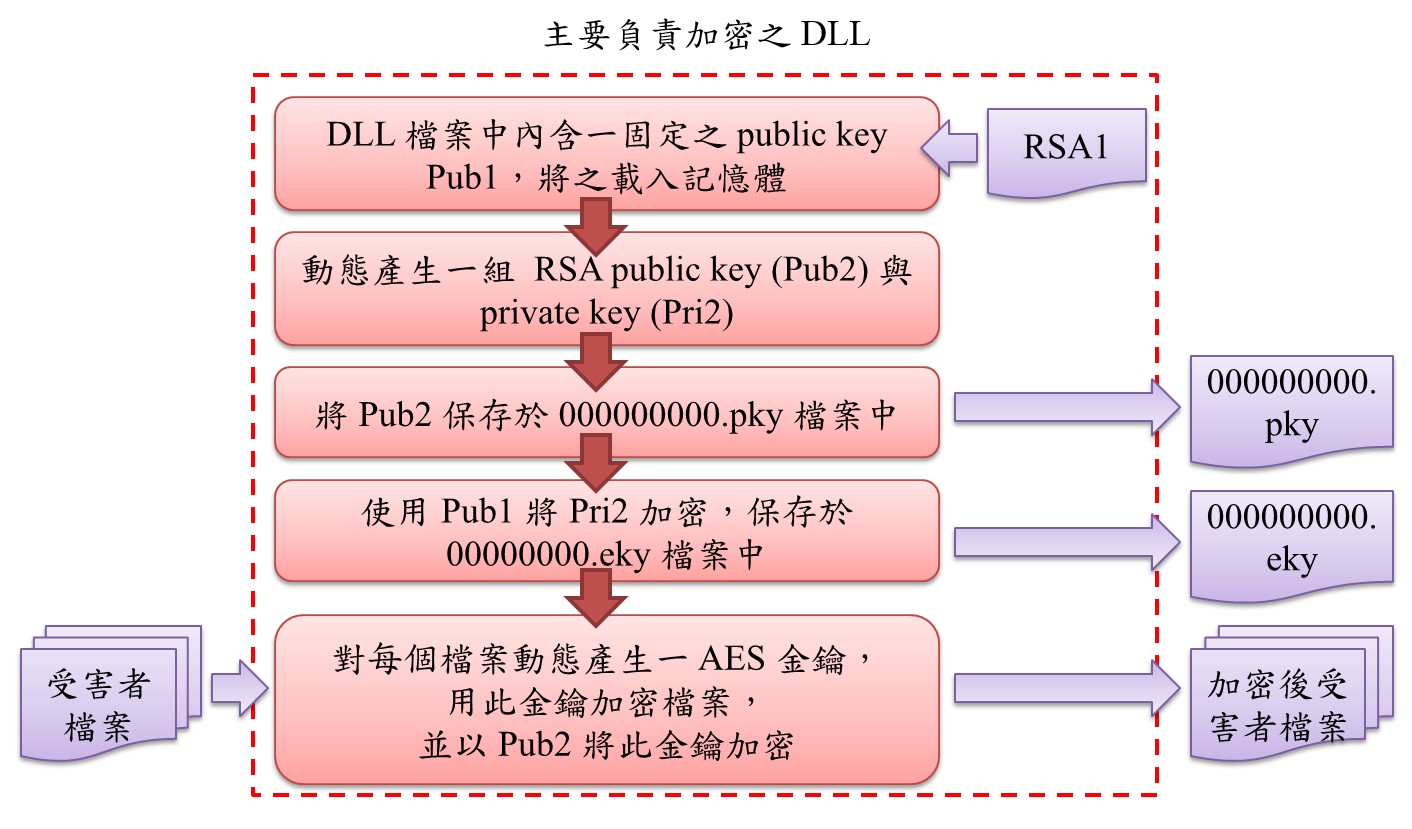 主要負責加密之 DLL

DLL 檔案中內含一固定之 public key Pub1，將之載入記憶體

RSA1

動態產生一組 RSA public key (Pub2) 與 private key (Pri2)

將 Pub2 保存於 000000000.pky 檔案中

000000000.pky

使用 Pub1 將 Pri2 加密，保存於 00000000.eky 檔案中

000000000.eky

受害者檔案

對每個檔案動態產生一 AES 金鑰，用此金鑰加密檔案，並以 Pub2 將此金鑰加密

加密後受害者檔案